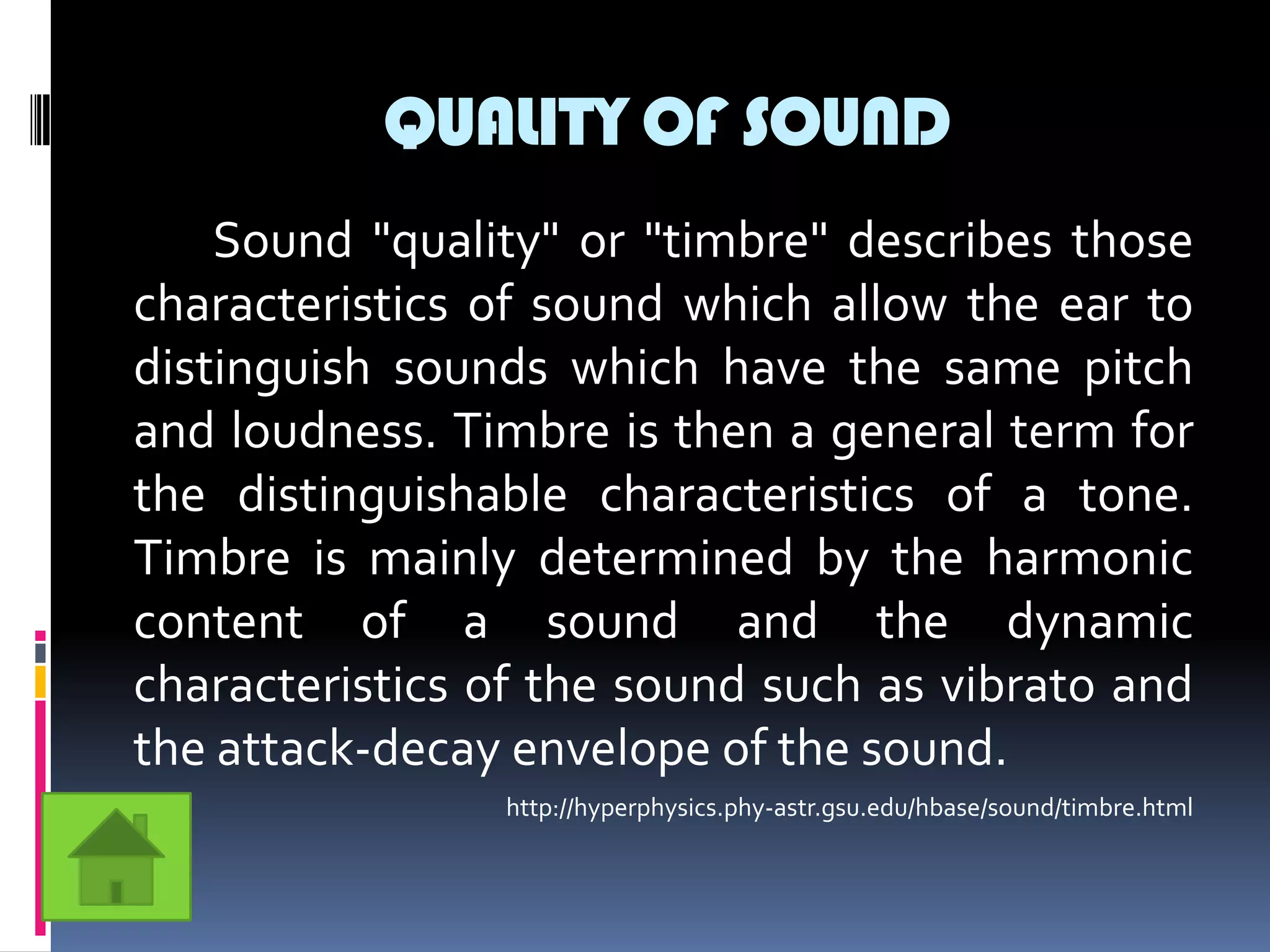 QUALITY OF SOUND

Sound "quality" or "timbre" describes those characteristics of sound which allow the ear to distinguish sounds which have the same pitch and loudness. Timbre is then a general term for the distinguishable characteristics of a tone. Timbre is mainly determined by the harmonic content of a sound and the dynamic characteristics of the sound such as vibrato and the attack-decay envelope of the sound.

http://hyperphysics.phy-astr.gsu.edu/hbase/sound/timbre.html